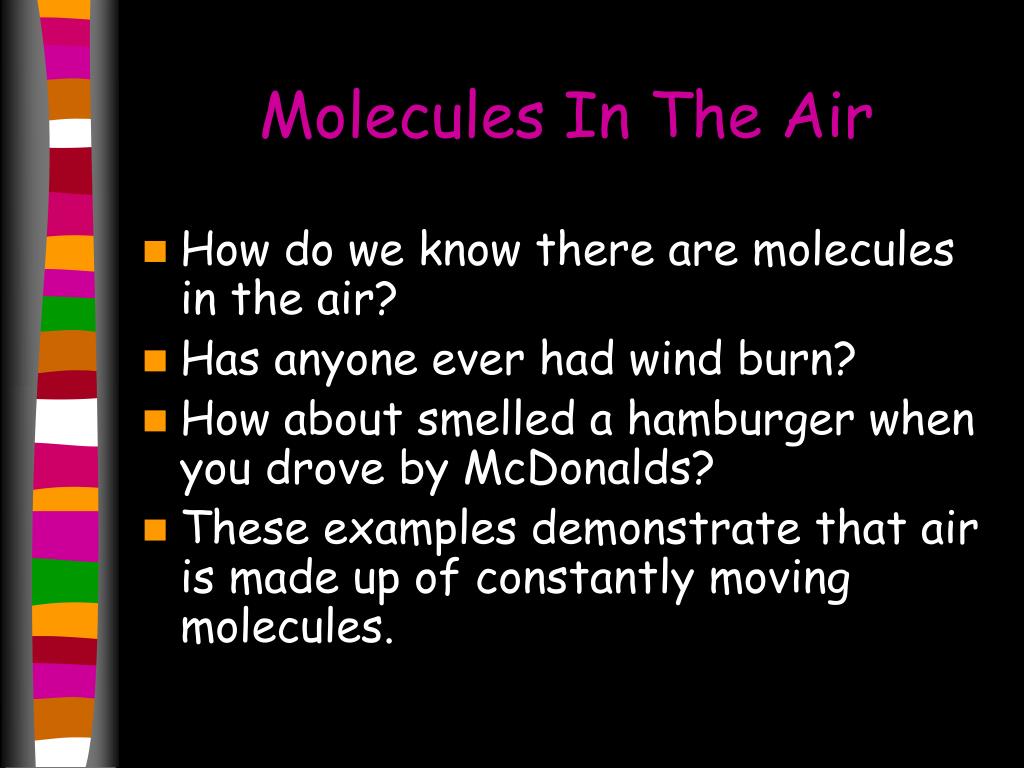 Molecules In The Air

- How do we know there are molecules in the air?
- Has anyone ever had wind burn?
- How about smelled a hamburger when you drove by McDonalds?
- These examples demonstrate that air is made up of constantly moving molecules.